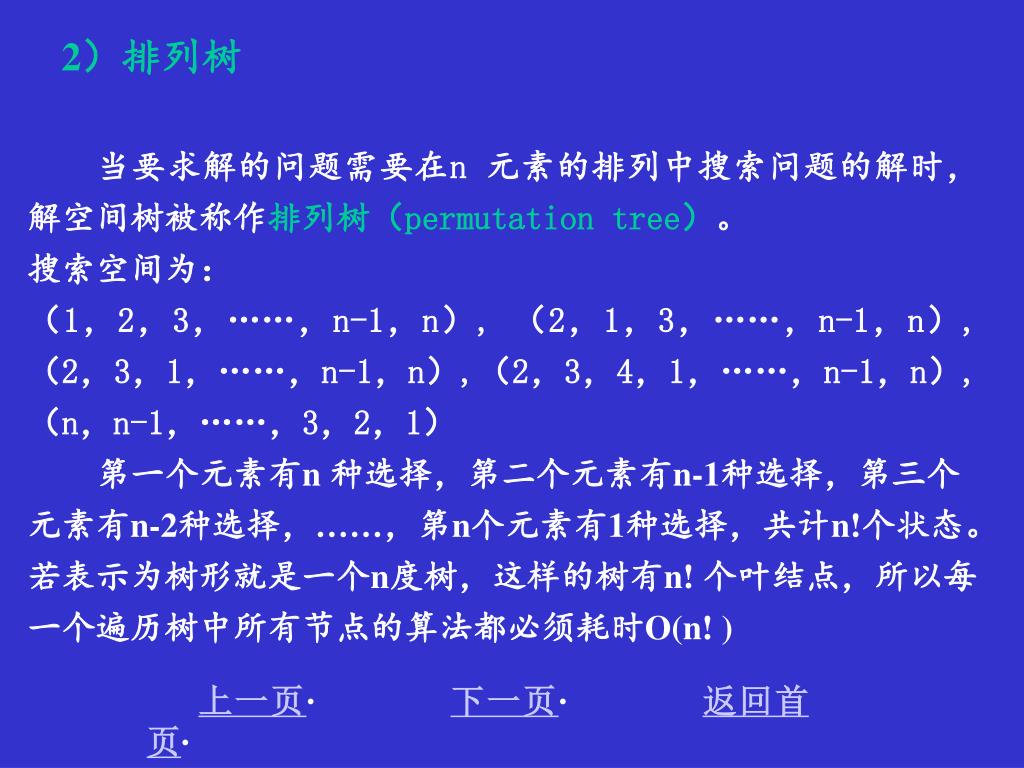 2）排列树

当要求解的问题需要在n 元素的排列中搜索问题的解时，解空间树被称作排列树（permutation tree）。
搜索空间为：
（1，2，3，……，n-1，n），（2，1，3，……，n-1，n），（2，3，1，……，n-1，n），（2，3，4，1，……，n-1，n），（n，n-1，……，3，2，1）

第一个元素有n 种选择，第二个元素有n-1种选择，第三个元素有n-2种选择，……，第n个元素有1种选择，共计n!个状态。若表示为树形就是一个n度树，这样的树有n! 个叶结点，所以每一个遍历树中所有节点的算法都必须耗时O(n! )

上一页· 下一页· 返回首页·